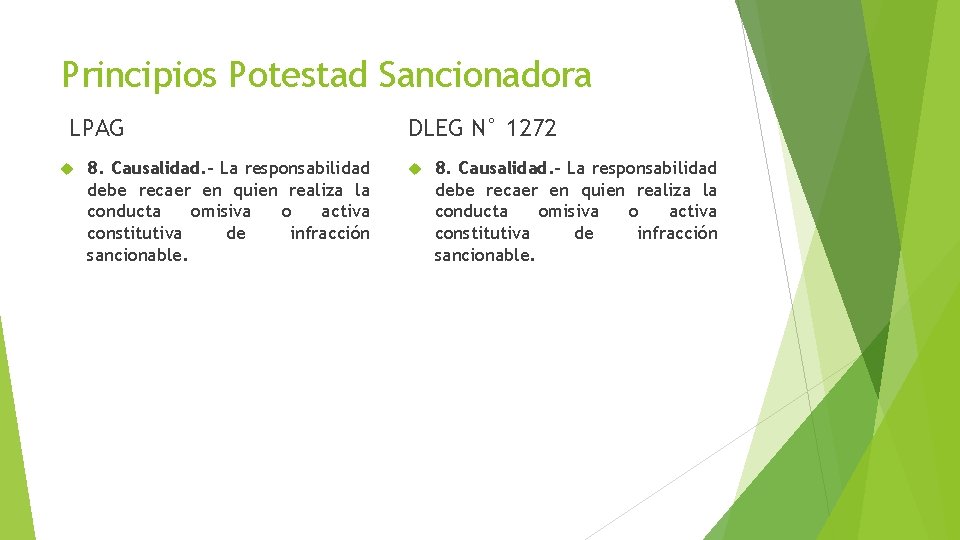 Principios Potestad Sancionadora

LPAG

8. Causalidad.- La responsabilidad debe recaer en quien realiza la conducta omisiva o activa constitutiva de infracción sancionable.

DLEG N° 1272

8. Causalidad.- La responsabilidad debe recaer en quien realiza la conducta omisiva o activa constitutiva de infracción sancionable.